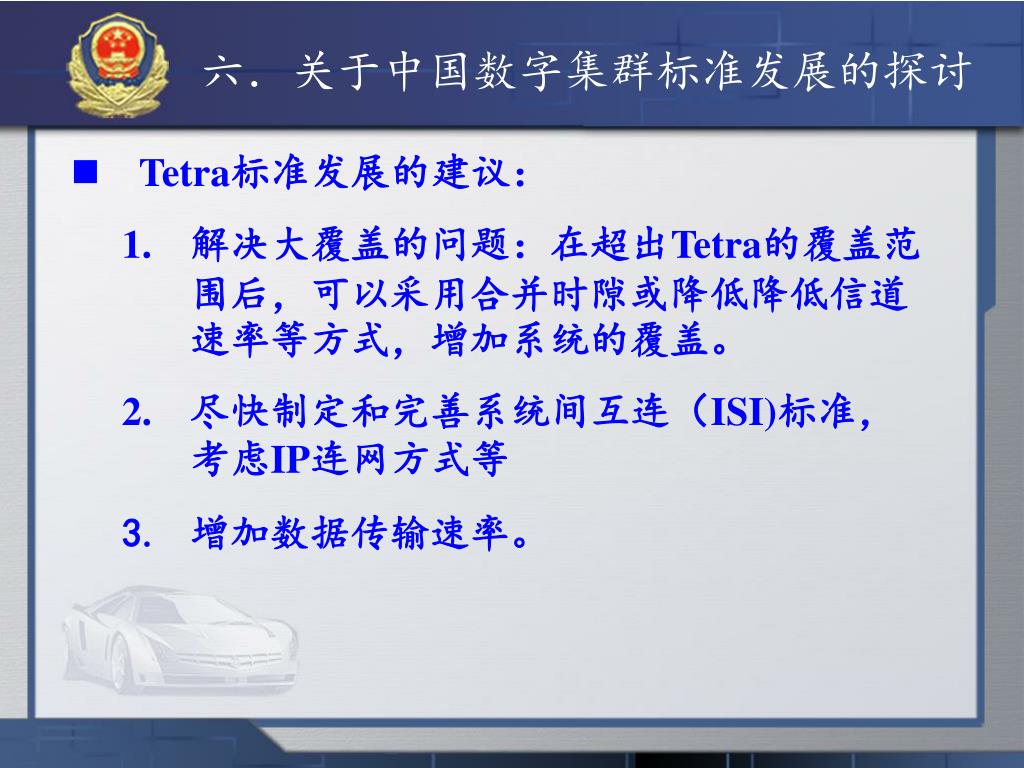 六．关于中国数字集群标准发展的探讨

■ Tetra标准发展的建议：

1. 解决大覆盖的问题：在超出Tetra的覆盖范围后，可以采用合并时隙或降低降低信道速率等方式，增加系统的覆盖。

2. 尽快制定和完善系统间互连（ISI)标准，考虑IP连网方式等

3. 增加数据传输速率。